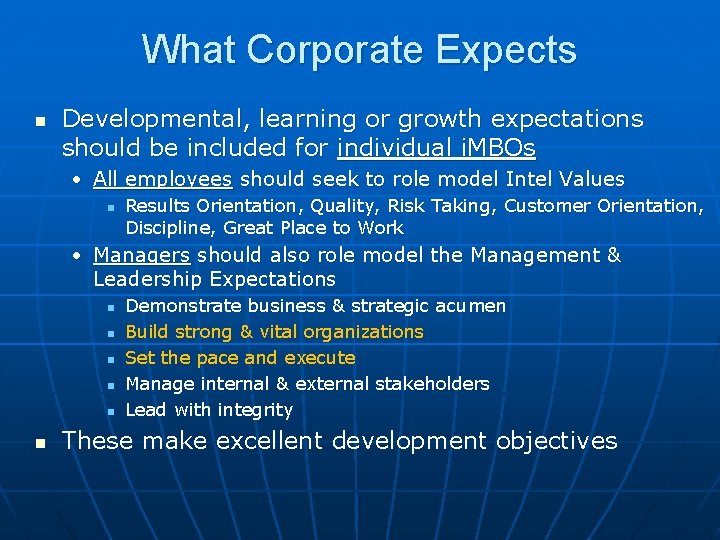 What Corporate Expects

- Developmental, learning or growth expectations should be included for individual iMBOs
  - All employees should seek to role model Intel Values
    - Results Orientation, Quality, Risk Taking, Customer Orientation, Discipline, Great Place to Work
  - Managers should also role model the Management & Leadership Expectations
    - Demonstrate business & strategic acumen
    - Build strong & vital organizations
    - Set the pace and execute
    - Manage internal & external stakeholders
    - Lead with integrity
- These make excellent development objectives